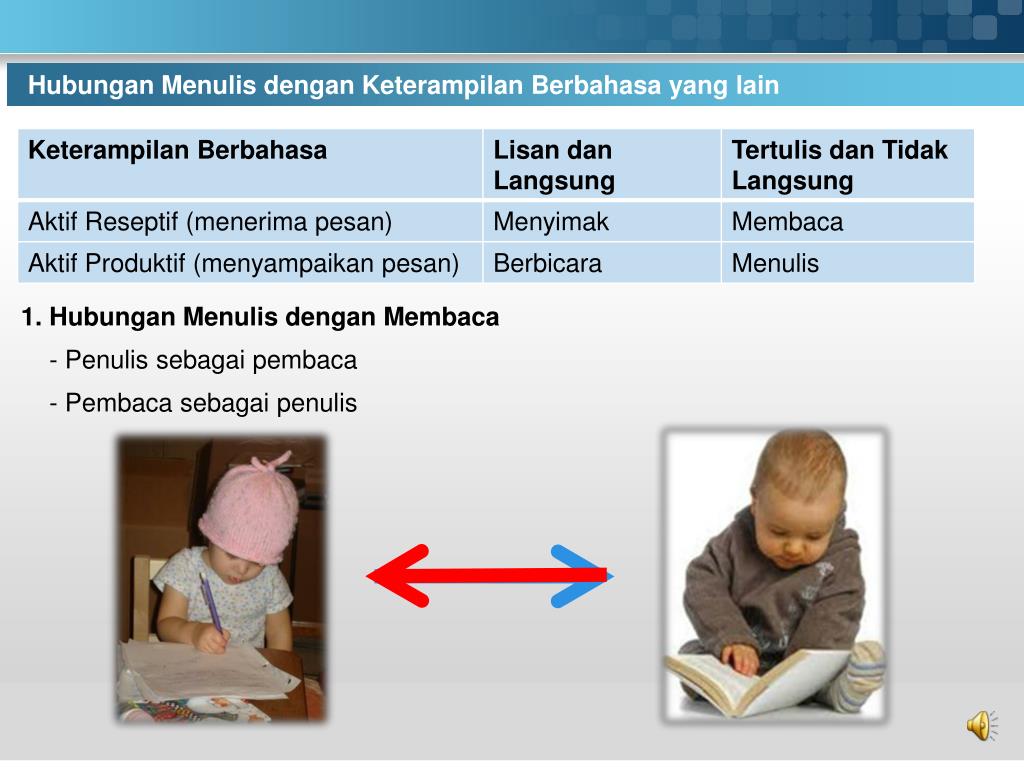 Hubungan Menulis dengan Keterampilan Berbahasa yang lain

| Keterampilan Berbahasa | Lisan dan Langsung | Tertulis dan Tidak Langsung |
|---|---|---|
| Aktif Reseptif (menerima pesan) | Menyimak | Membaca |
| Aktif Produktif (menyampaikan pesan) | Berbicara | Menulis |

1. Hubungan Menulis dengan Membaca

- Penulis sebagai pembaca

- Pembaca sebagai penulis